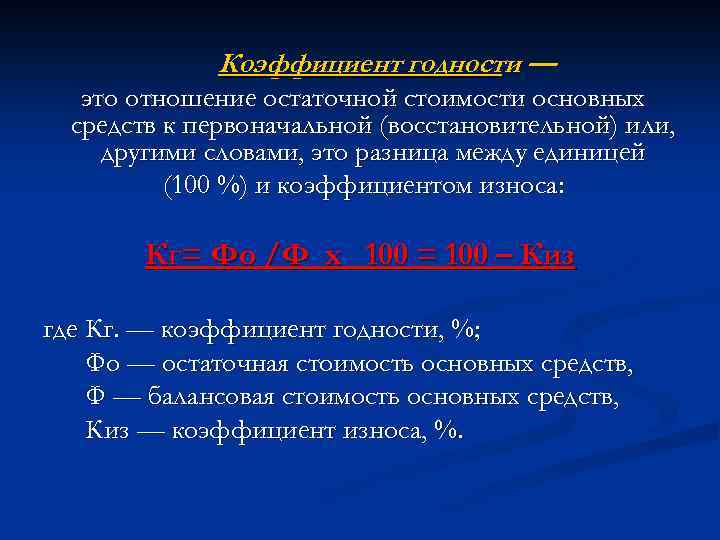 Коэффициент годности — это отношение остаточной стоимости основных средств к первоначальной (восстановительной) или, другими словами, это разница между единицей (100 %) и коэффициентом износа:

Кг= Фо /Ф х 100 = 100 – Киз

где Кг. — коэффициент годности, %;
Фо — остаточная стоимость основных средств,
Ф — балансовая стоимость основных средств,
Киз — коэффициент износа, %.